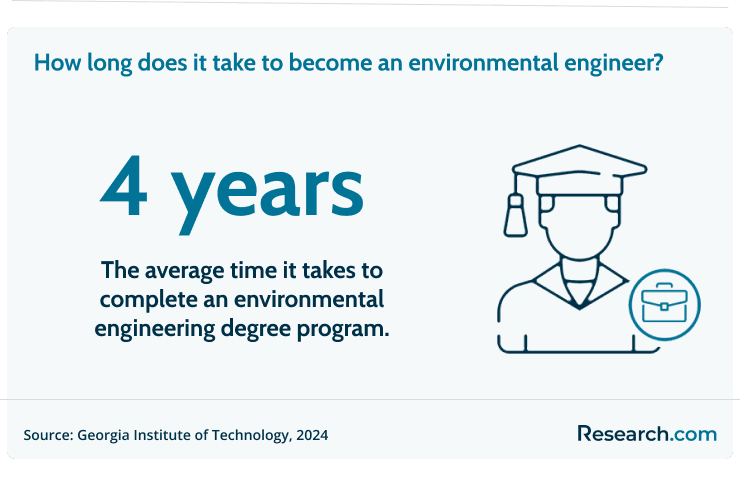 How long does it take to become an environmental engineer?

4 years

The average time it takes to complete an environmental engineering degree program.

Source: Georgia Institute of Technology, 2024

Research.com